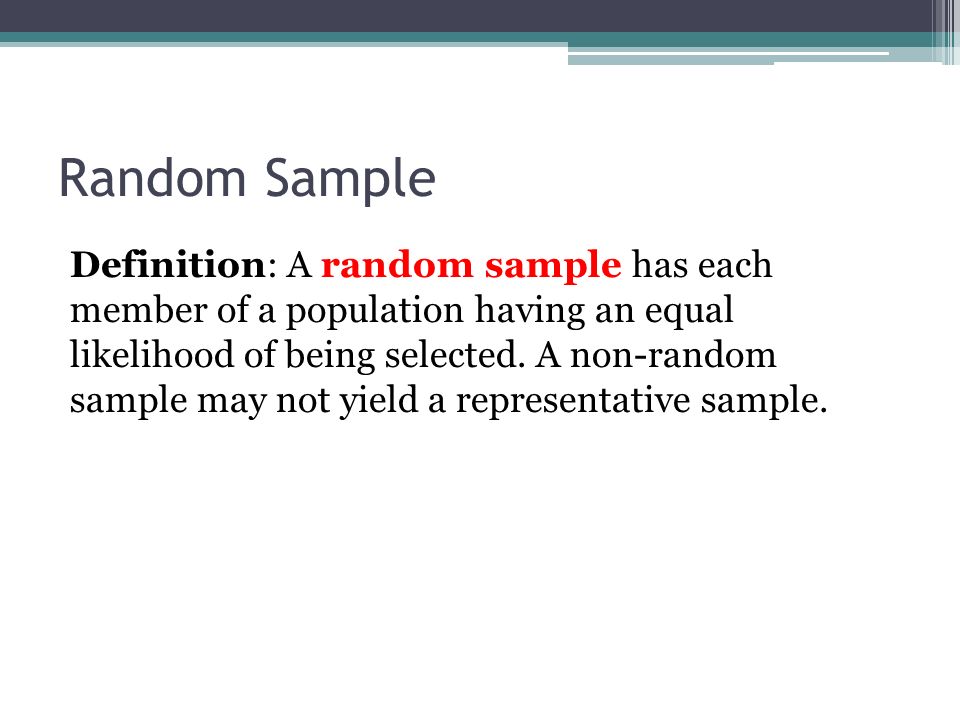 Random Sample

Definition: A random sample has each member of a population having an equal likelihood of being selected. A non-random sample may not yield a representative sample.